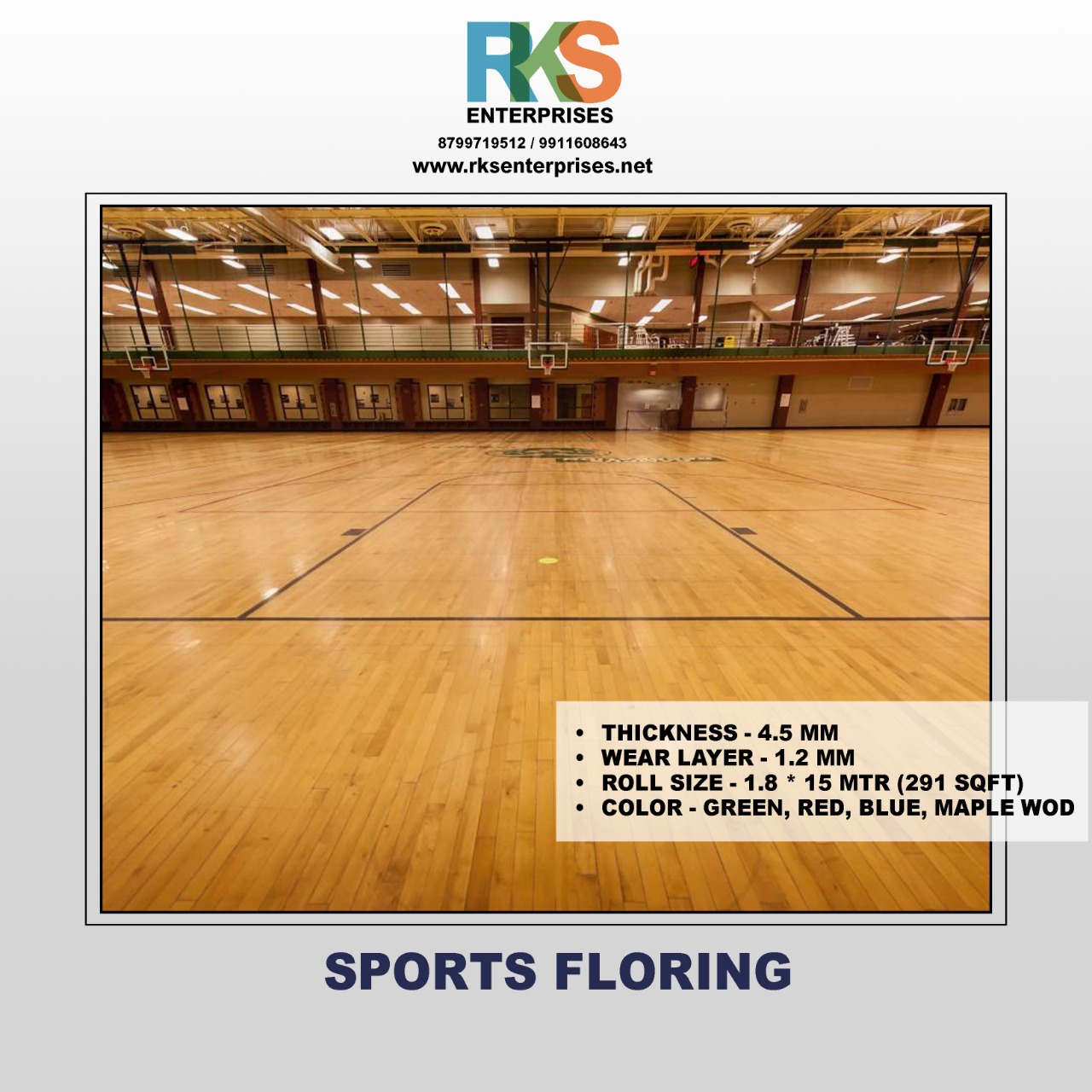 RKS
ENTERPRISES
8799719512 / 9911608643
www.rksenterprises.net

• THICKNESS - 4.5 MM
• WEAR LAYER - 1.2 MM
• ROLL SIZE - 1.8 * 15 MTR (291 SQFT)
• COLOR - GREEN, RED, BLUE, MAPLE WOD

SPORTS FLORING